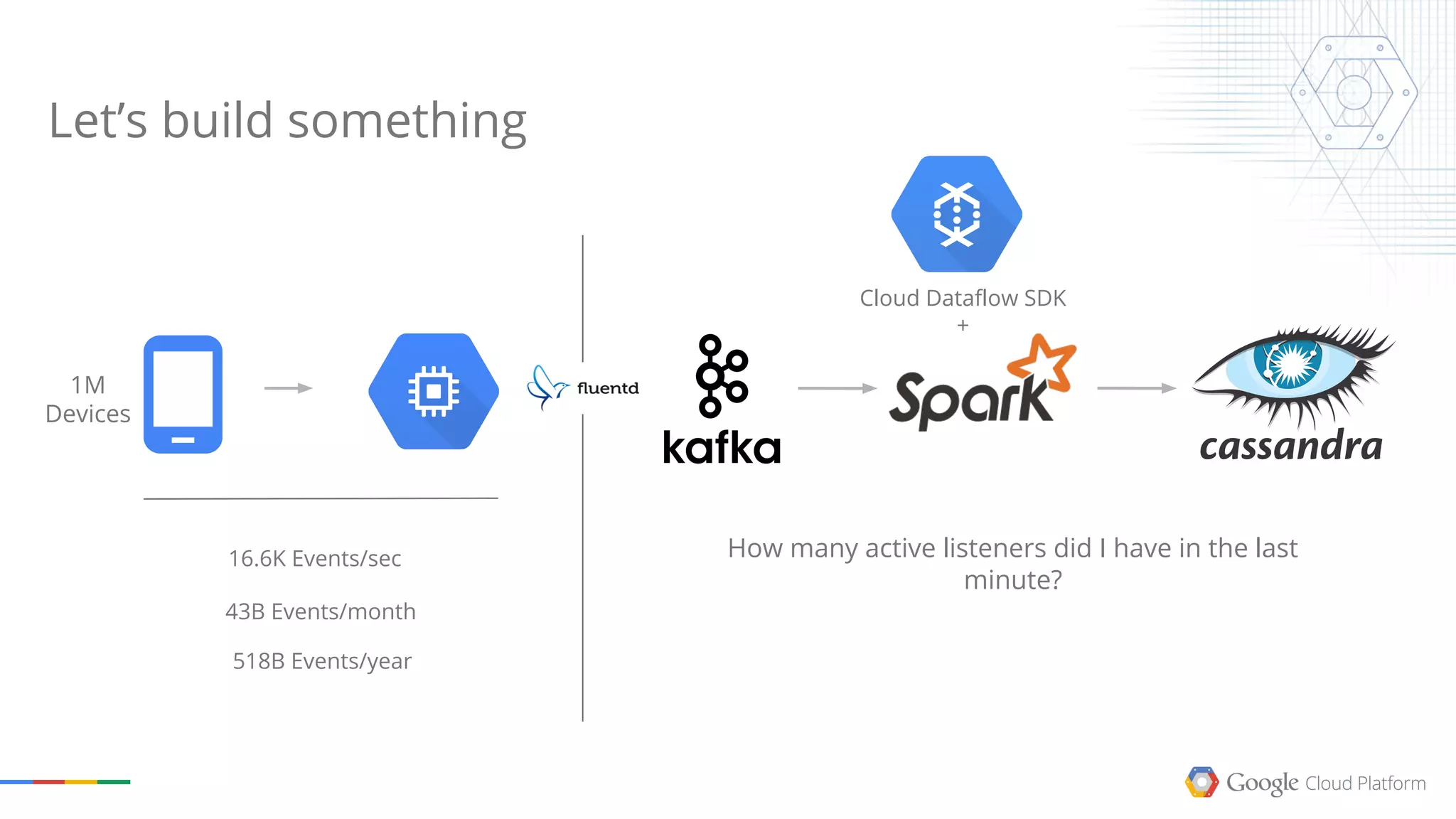 Let's build something

1M Devices

fluentd

kafka

Cloud Dataflow SDK
+
Spark

cassandra

16.6K Events/sec

43B Events/month

518B Events/year

How many active listeners did I have in the last minute?

Google Cloud Platform